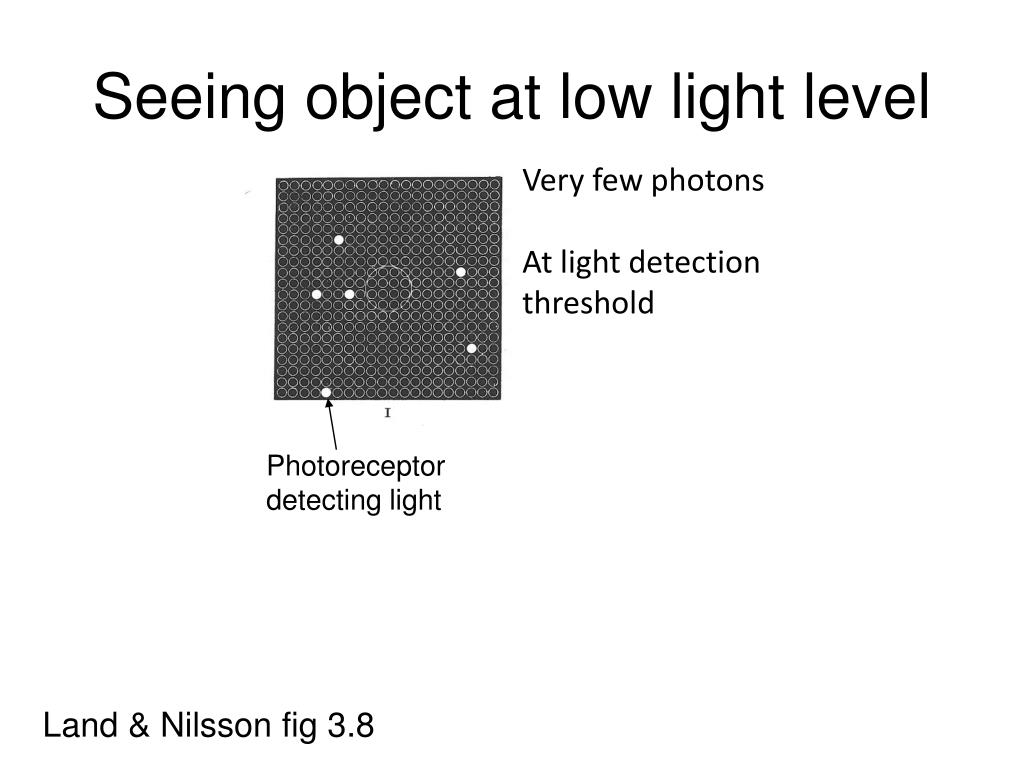 Seeing object at low light level

Very few photons

At light detection threshold

I

Photoreceptor detecting light

Land & Nilsson fig 3.8